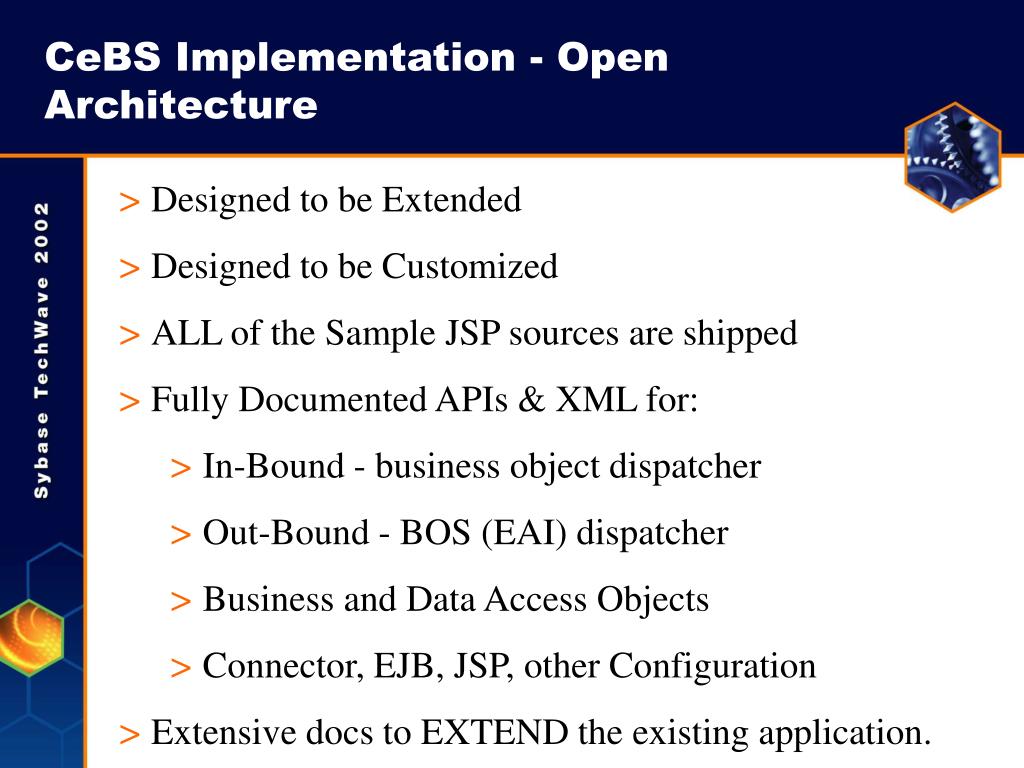 CeBS Implementation - Open Architecture

Sybase TechWave 2002

> Designed to be Extended

> Designed to be Customized

> ALL of the Sample JSP sources are shipped

> Fully Documented APIs & XML for:

> In-Bound - business object dispatcher

> Out-Bound - BOS (EAI) dispatcher

> Business and Data Access Objects

> Connector, EJB, JSP, other Configuration

> Extensive docs to EXTEND the existing application.